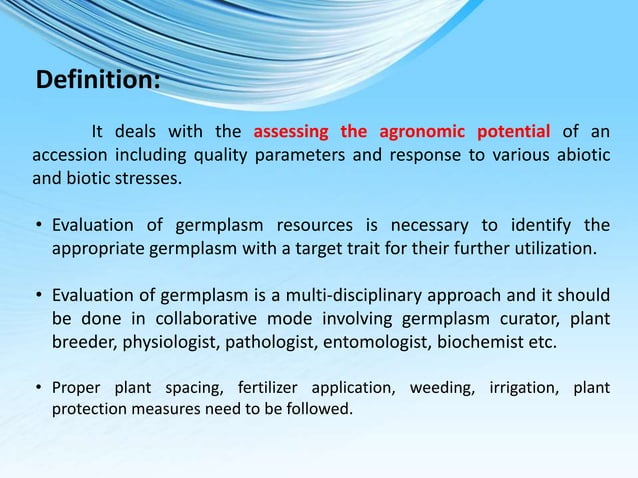 Definition:

It deals with the assessing the agronomic potential of an accession including quality parameters and response to various abiotic and biotic stresses.

• Evaluation of germplasm resources is necessary to identify the appropriate germplasm with a target trait for their further utilization.

• Evaluation of germplasm is a multi-disciplinary approach and it should be done in collaborative mode involving germplasm curator, plant breeder, physiologist, pathologist, entomologist, biochemist etc.

• Proper plant spacing, fertilizer application, weeding, irrigation, plant protection measures need to be followed.